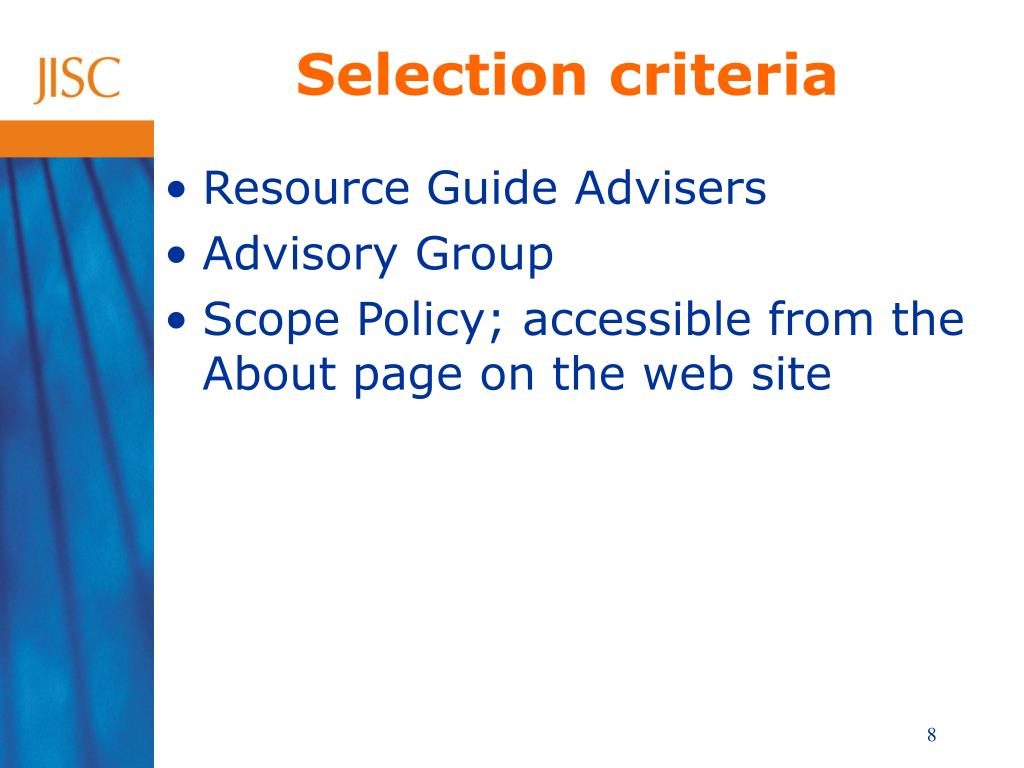 JISC

Selection criteria

• Resource Guide Advisers
• Advisory Group
• Scope Policy; accessible from the About page on the web site

8